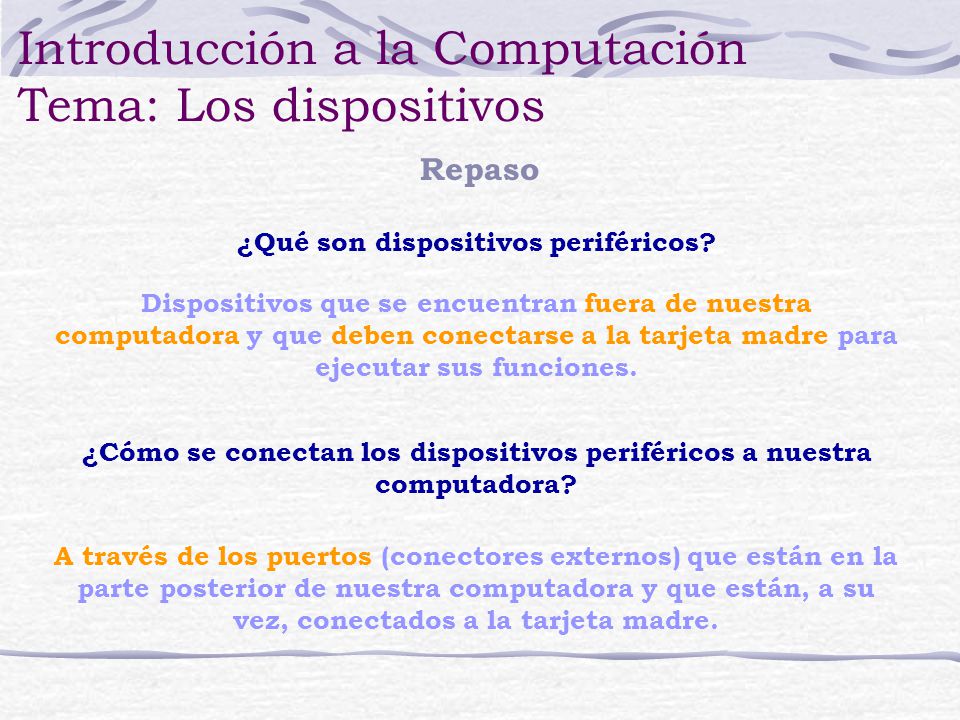 Introducción a la Computación
Tema: Los dispositivos

Repaso

¿Qué son dispositivos periféricos?

Dispositivos que se encuentran fuera de nuestra computadora y que deben conectarse a la tarjeta madre para ejecutar sus funciones.

¿Cómo se conectan los dispositivos periféricos a nuestra computadora?

A través de los puertos (conectores externos) que están en la parte posterior de nuestra computadora y que están, a su vez, conectados a la tarjeta madre.